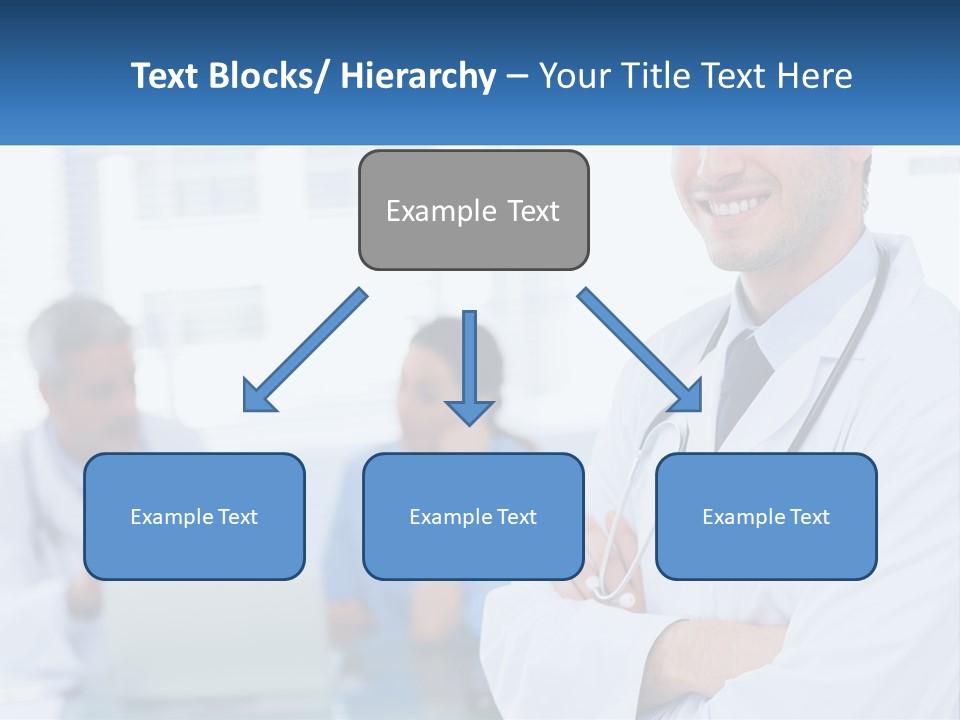 Text Blocks/ Hierarchy – Your Title Text Here

Example Text

Example Text

Example Text

Example Text